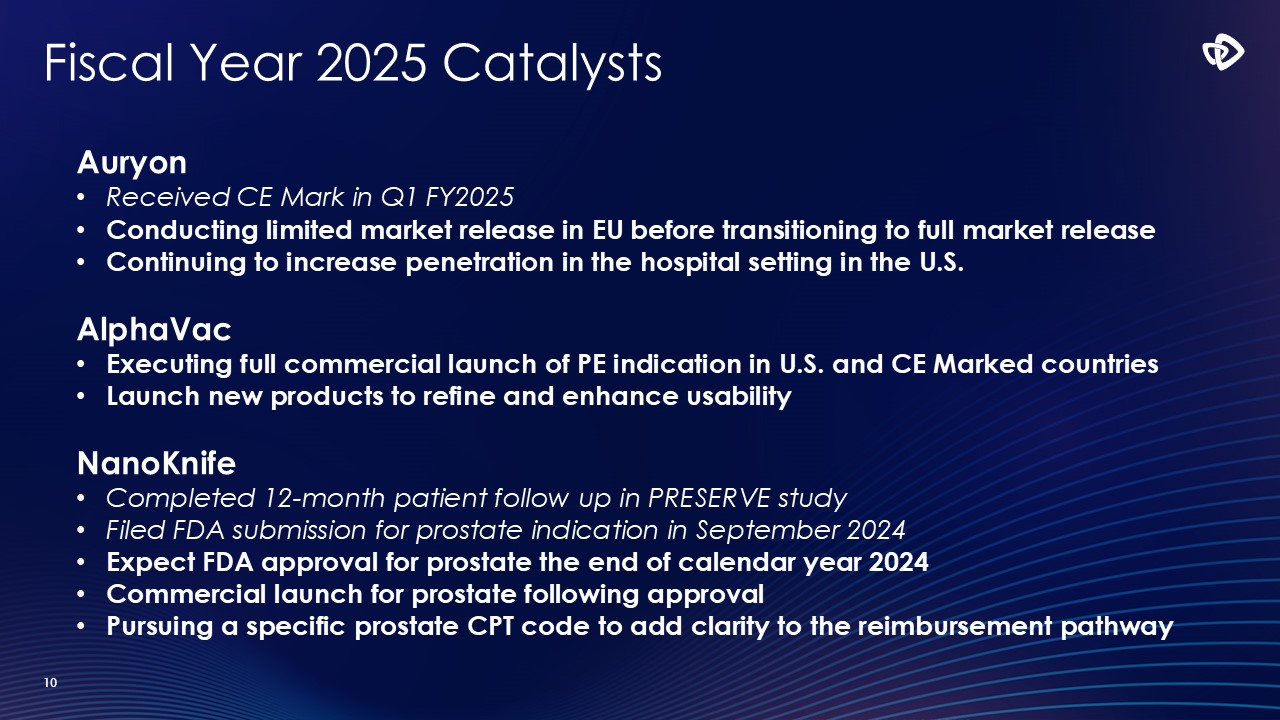 Fiscal Year 2025 Catalysts

Auryon
• Received CE Mark in Q1 FY2025
• Conducting limited market release in EU before transitioning to full market release
• Continuing to increase penetration in the hospital setting in the U.S.

AlphaVac
• Executing full commercial launch of PE indication in U.S. and CE Marked countries
• Launch new products to refine and enhance usability

NanoKnife
• Completed 12-month patient follow up in PRESERVE study
• Filed FDA submission for prostate indication in September 2024
• Expect FDA approval for prostate the end of calendar year 2024
• Commercial launch for prostate following approval
• Pursuing a specific prostate CPT code to add clarity to the reimbursement pathway

10